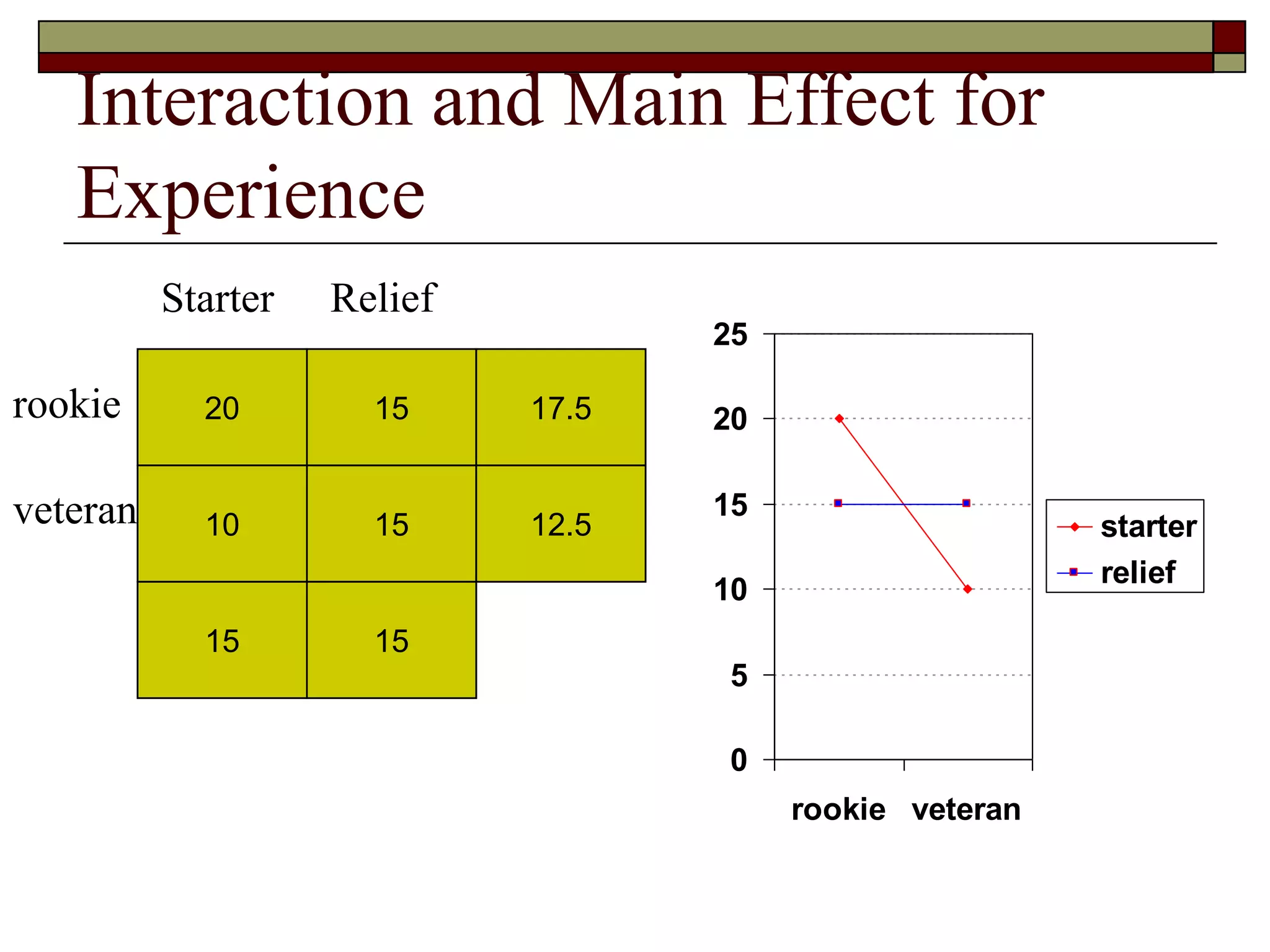 Interaction and Main Effect for Experience

| | Starter | Relief | |
|---|---|---|---|
| rookie | 20 | 15 | 17.5 |
| veteran | 10 | 15 | 12.5 |
| | 15 | 15 | |

25
20
15
10
5
0
rookie veteran
starter
relief